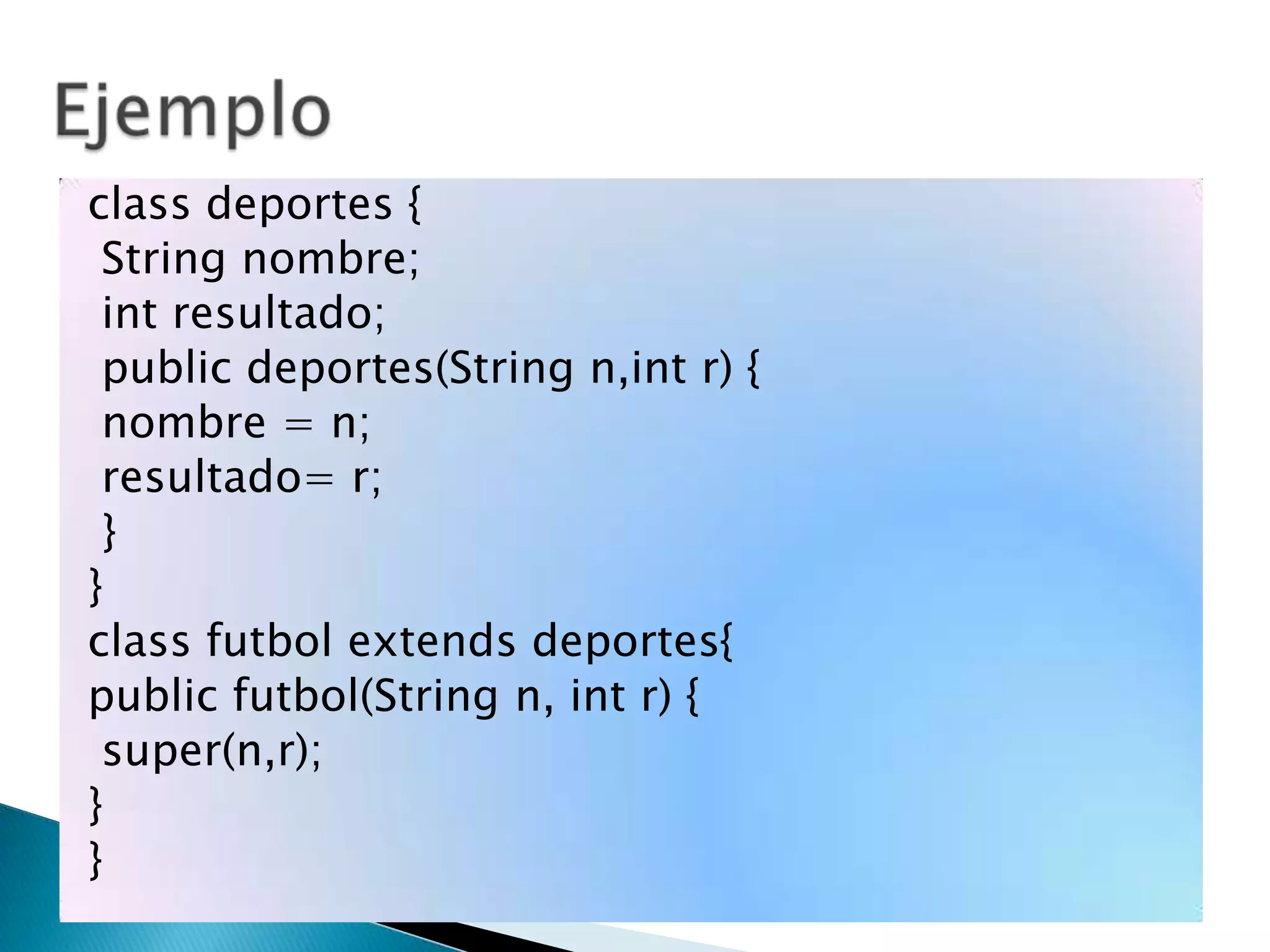 Ejemplo

class deportes {
 String nombre;
 int resultado;
 public deportes(String n,int r) {
 nombre = n;
 resultado= r;
 }
}
class futbol extends deportes{
public futbol(String n, int r) {
 super(n,r);
}
}